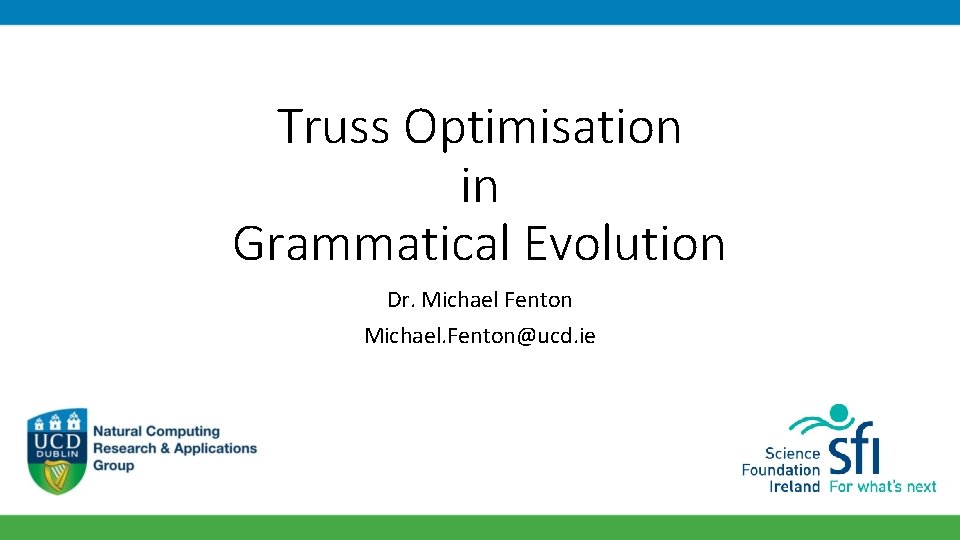 Truss Optimisation
in
Grammatical Evolution

Dr. Michael Fenton

Michael.Fenton@ucd.ie

UCD
DUBLIN

Natural Computing
Research & Applications
Group

Science
Foundation
Ireland

sfi
For what's next